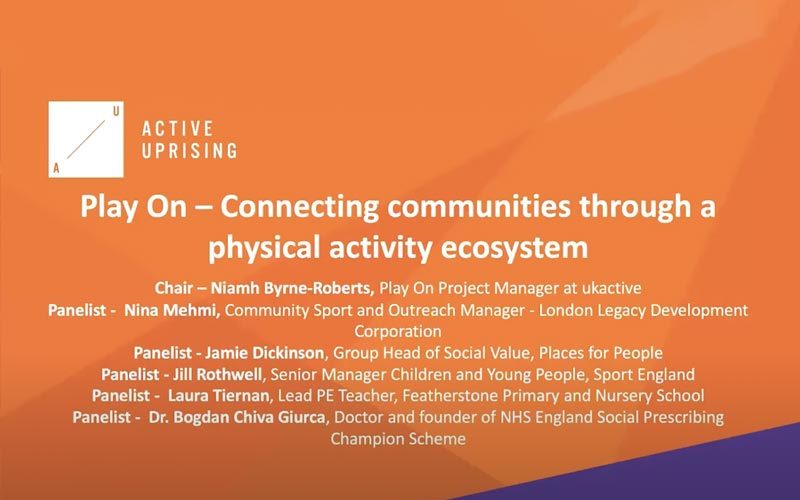 U
A
ACTIVE UPRISING

Play On – Connecting communities through a physical activity ecosystem

Chair – Niamh Byrne-Roberts, Play On Project Manager at ukactive
Panelist - Nina Mehmi, Community Sport and Outreach Manager - London Legacy Development Corporation
Panelist - Jamie Dickinson, Group Head of Social Value, Places for People
Panelist - Jill Rothwell, Senior Manager Children and Young People, Sport England
Panelist - Laura Tiernan, Lead PE Teacher, Featherstone Primary and Nursery School
Panelist - Dr. Bogdan Chiva Giurca, Doctor and founder of NHS England Social Prescribing Champion Scheme